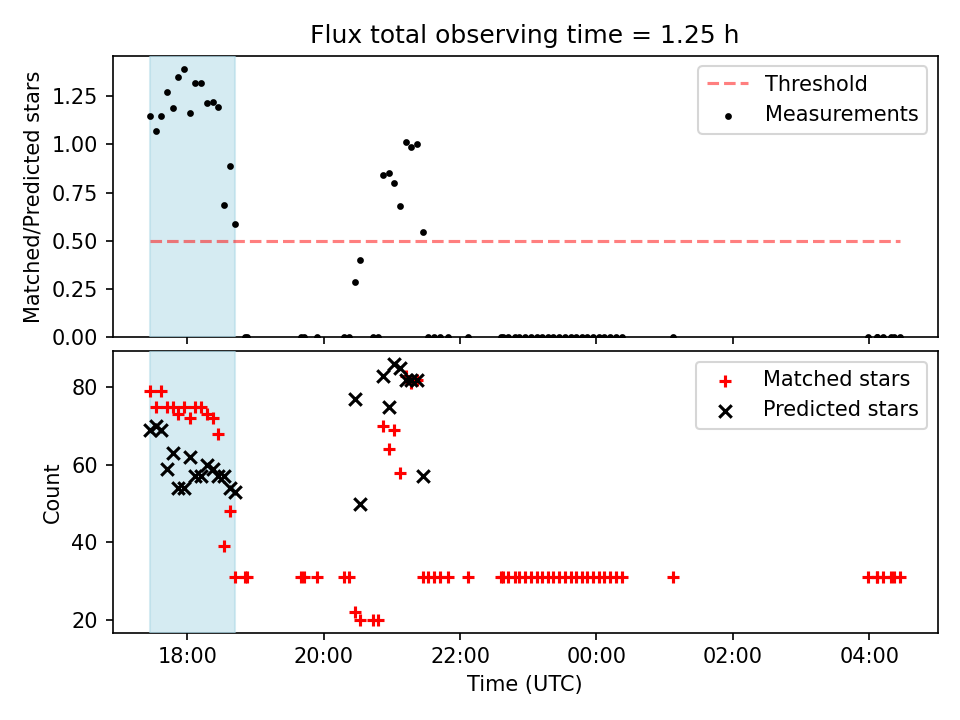 Flux total observing time = 1.25 h

Matched/Predicted stars

1.25
1.00
0.75
0.50
0.25
0.00

Threshold
Measurements

Count

80
60
40
20

Matched stars
Predicted stars

18:00
20:00
22:00
00:00
02:00
04:00

Time (UTC)